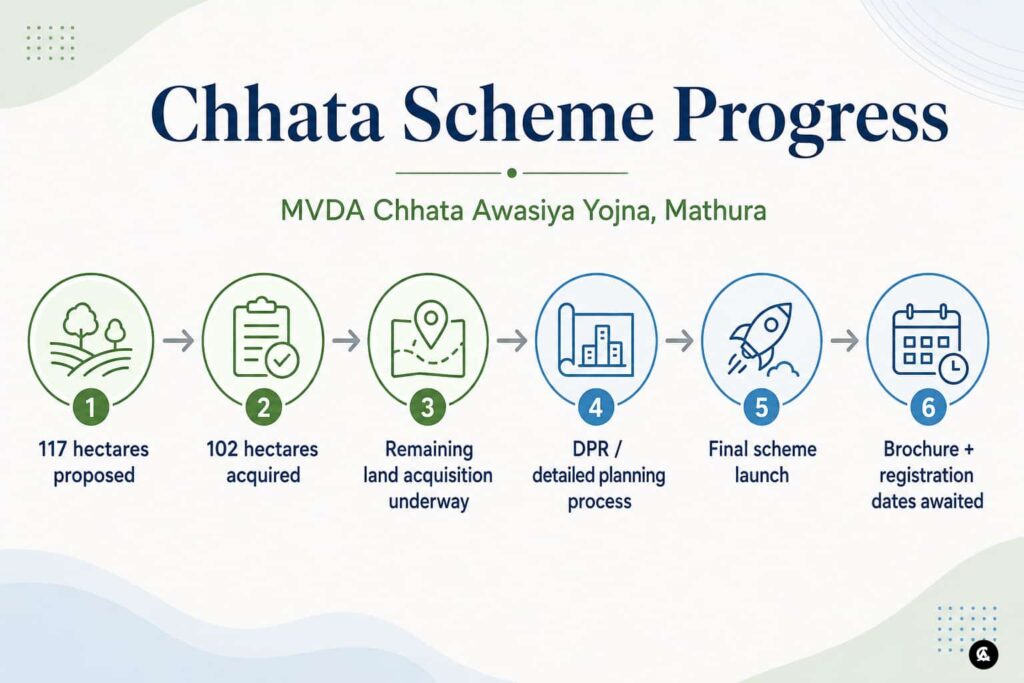 Chhata Scheme Progress

MVDA Chhata Awasiya Yojna, Mathura

1
117 hectares proposed

2
102 hectares acquired

3
Remaining land acquisition underway

4
DPR / detailed planning process

5
Final scheme launch

6
Brochure + registration dates awaited